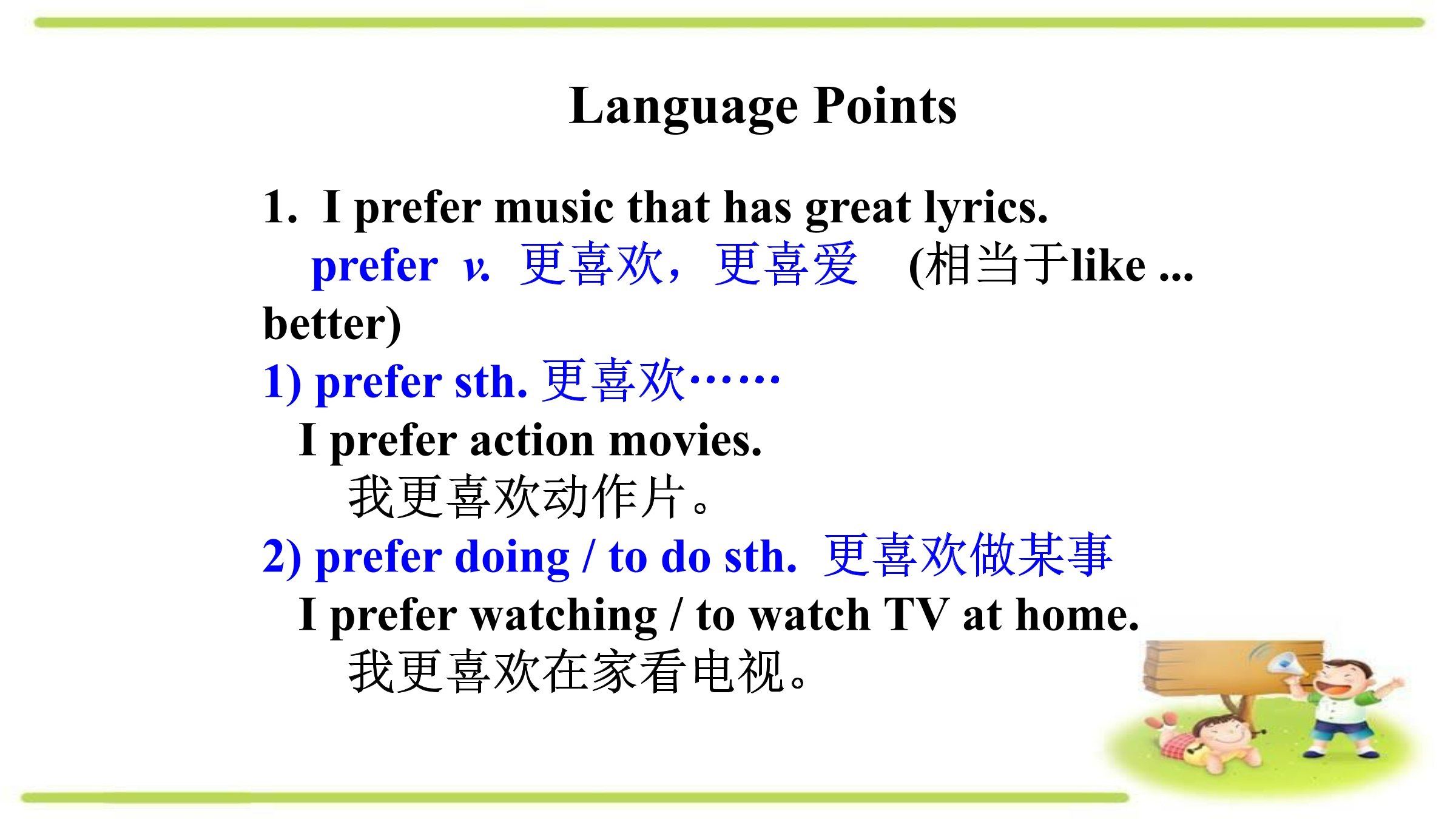 Language Points

1. I prefer music that has great lyrics.
prefer v. 更喜欢，更喜爱 (相当于like ... better)
1) prefer sth. 更喜欢……
I prefer action movies.
我更喜欢动作片。
2) prefer doing / to do sth. 更喜欢做某事
I prefer watching / to watch TV at home.
我更喜欢在家看电视。